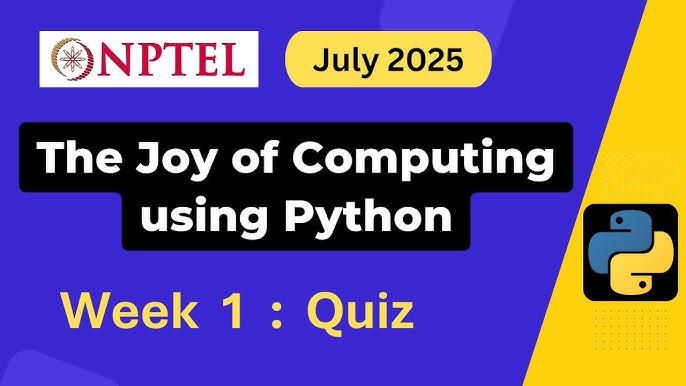 NPTEL

July 2025

The Joy of Computing using Python

Week 1 : Quiz